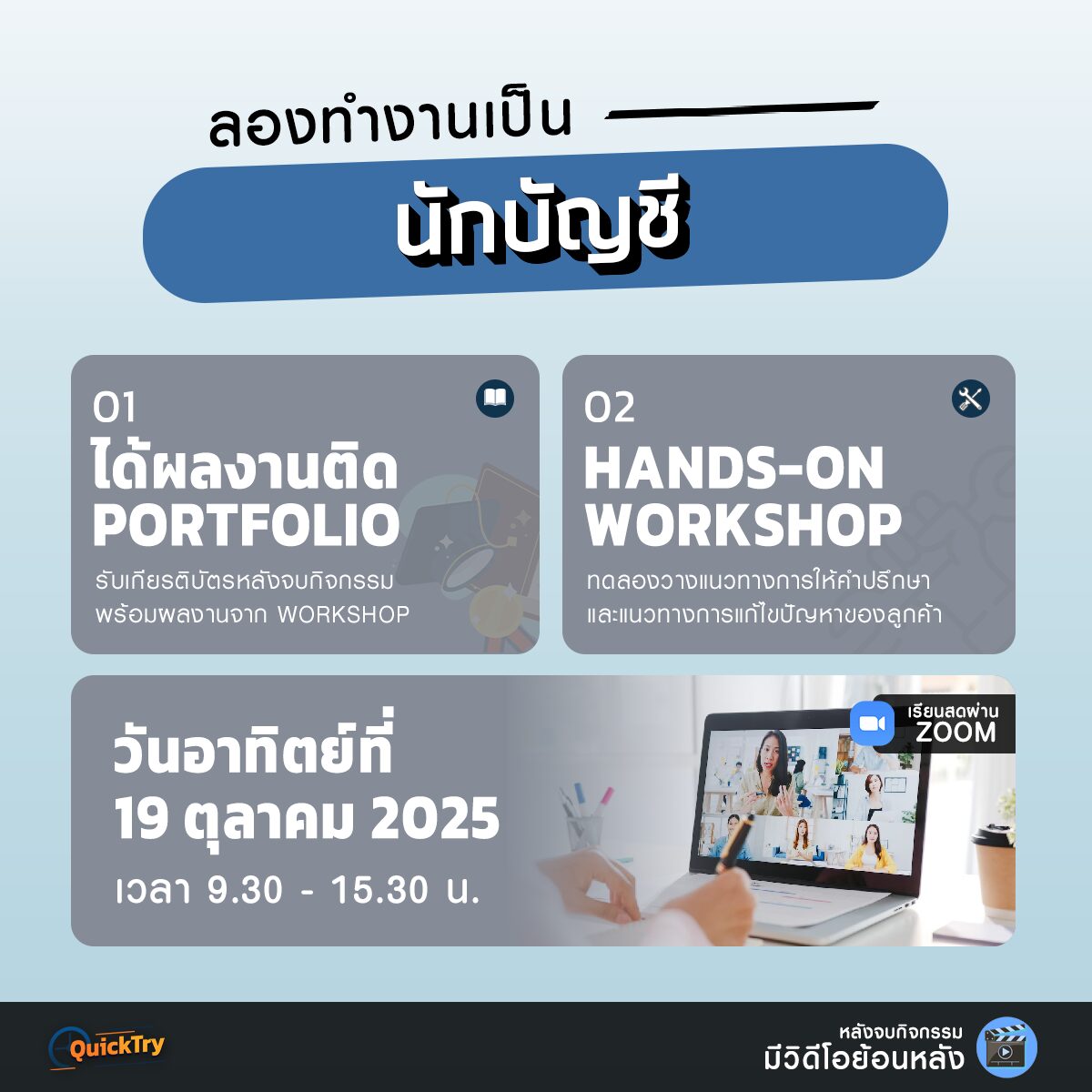 ลองทำงานเป็น

นักบัญชี

01
ได้ผลงานติด PORTFOLIO
รับเกียรติบัตรหลังจบกิจกรรม พร้อมผลงานจาก WORKSHOP

02
HANDS-ON WORKSHOP
ทดลองวางแนวทางการให้คำปรึกษา และแนวทางการแก้ไขปัญหาของลูกค้า

วันอาทิตย์ที่ 19 ตุลาคม 2025
เวลา 9.30 - 15.30 น.

เรียนสดผ่าน ZOOM

QuickTry

หลังจบกิจกรรม
มีวิดีโอย้อนหลัง